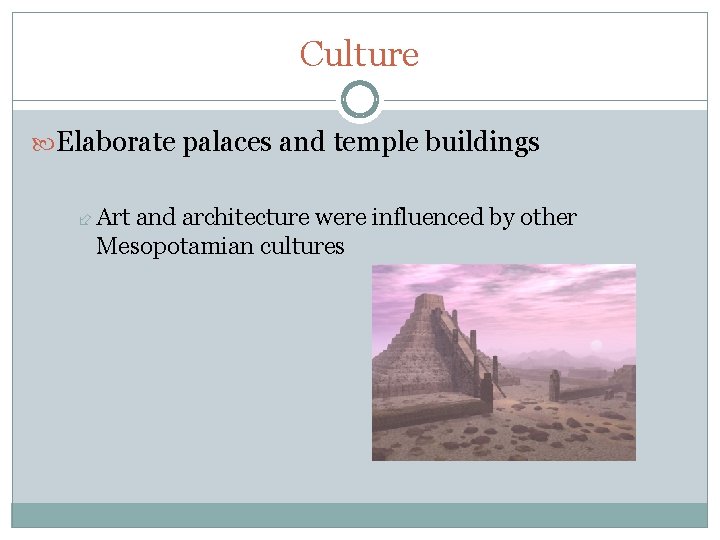 Culture

Elaborate palaces and temple buildings

Art and architecture were influenced by other Mesopotamian cultures